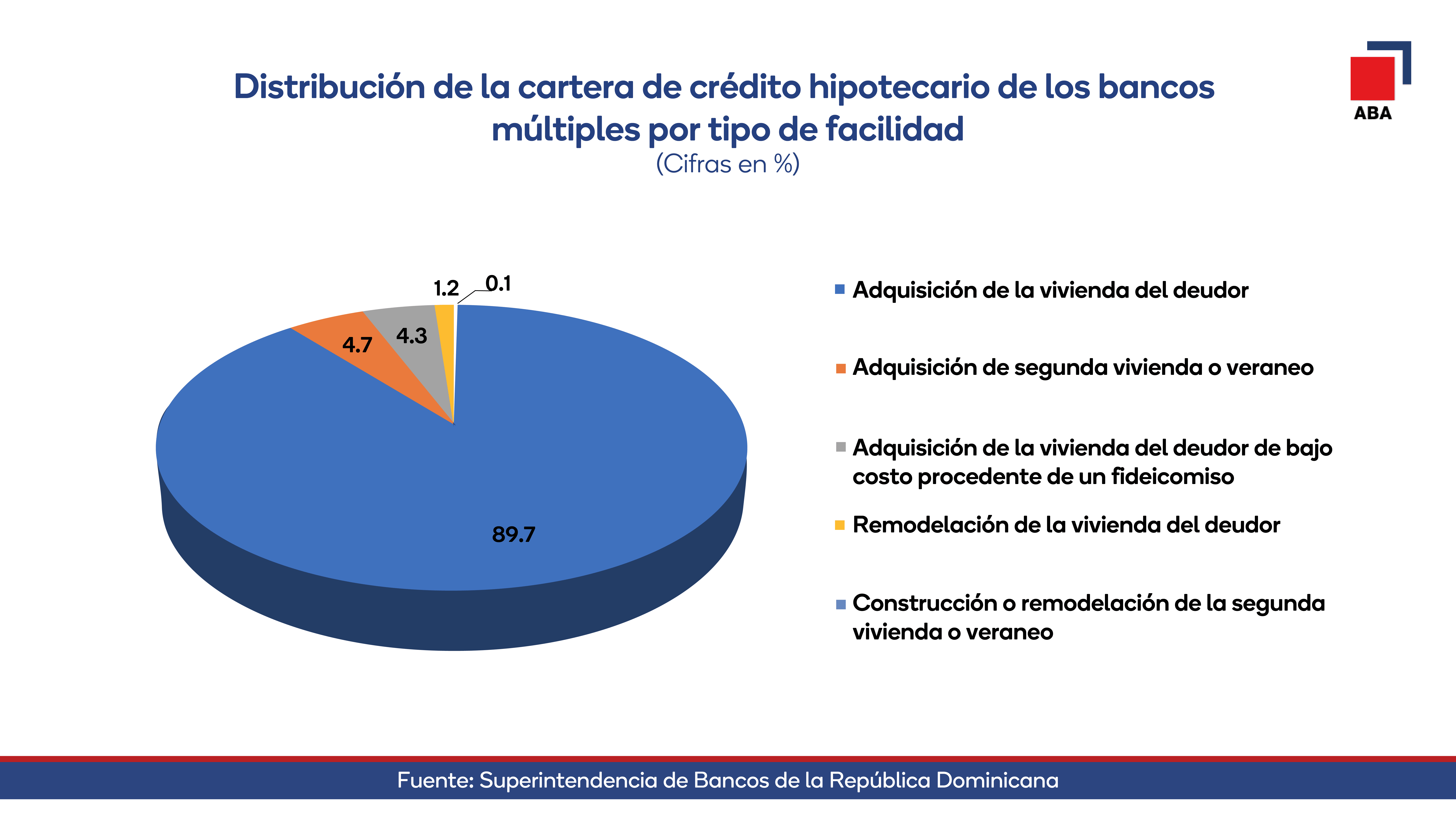 ABA

Distribución de la cartera de crédito hipotecario de los bancos múltiples por tipo de facilidad
(Cifras en %)

1.2
0.1
4.7
4.3
89.7

Adquisición de la vivienda del deudor
Adquisición de segunda vivienda o veraneo
Adquisición de la vivienda del deudor de bajo costo procedente de un fideicomiso
Remodelación de la vivienda del deudor
Construcción o remodelación de la segunda vivienda o veraneo

Fuente: Superintendencia de Bancos de la República Dominicana